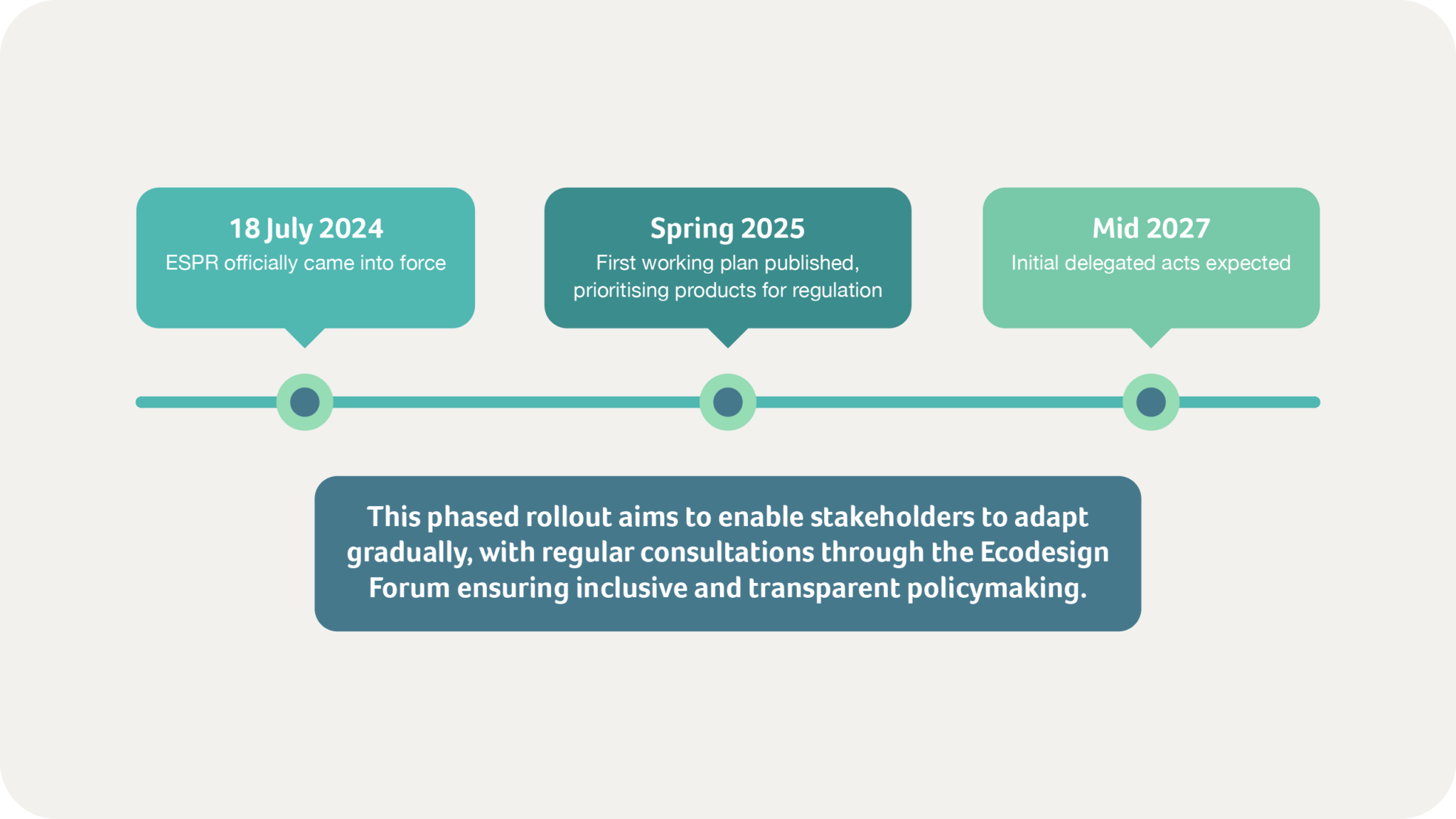 18 July 2024
ESPR officially came into force

Spring 2025
First working plan published, prioritising products for regulation

Mid 2027
Initial delegated acts expected

This phased rollout aims to enable stakeholders to adapt gradually, with regular consultations through the Ecodesign Forum ensuring inclusive and transparent policymaking.